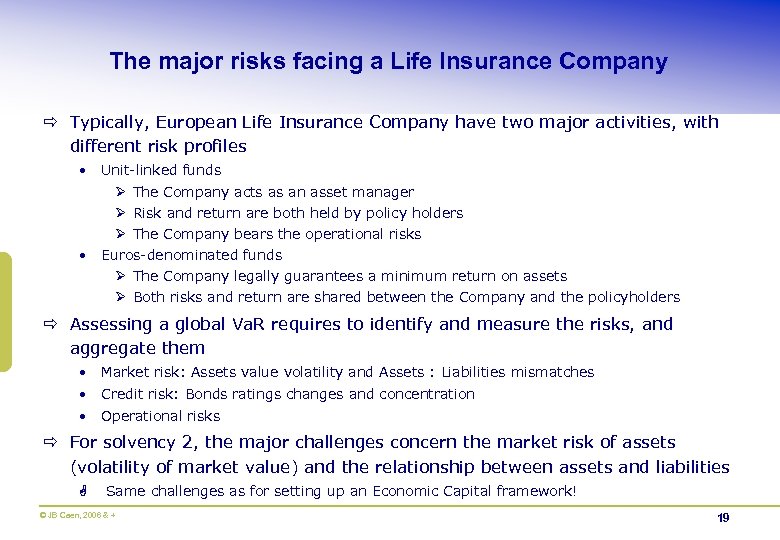 The major risks facing a Life Insurance Company

⇨ Typically, European Life Insurance Company have two major activities, with different risk profiles
• Unit-linked funds
➢ The Company acts as an asset manager
➢ Risk and return are both held by policy holders
➢ The Company bears the operational risks
• Euros-denominated funds
➢ The Company legally guarantees a minimum return on assets
➢ Both risks and return are shared between the Company and the policyholders

⇨ Assessing a global VaR requires to identify and measure the risks, and aggregate them
• Market risk: Assets value volatility and Assets : Liabilities mismatches
• Credit risk: Bonds ratings changes and concentration
• Operational risks

⇨ For solvency 2, the major challenges concern the market risk of assets (volatility of market value) and the relationship between assets and liabilities
Same challenges as for setting up an Economic Capital framework!

© JB Caen, 2006 & +

19